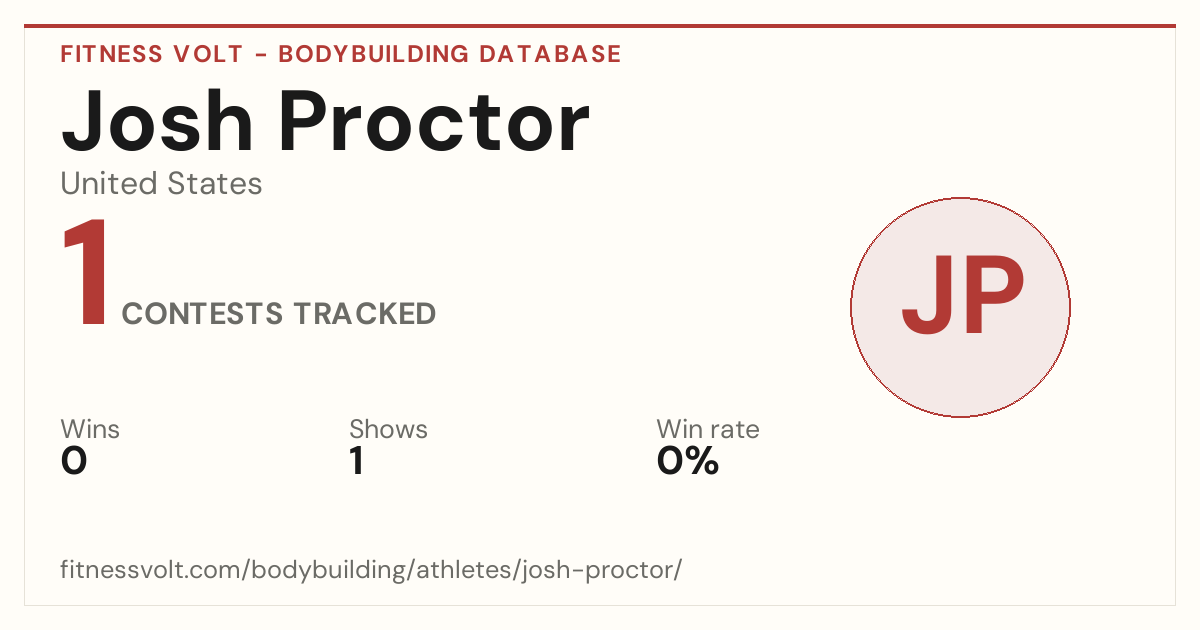 FITNESS VOLT - BODYBUILDING DATABASE

Josh Proctor

United States

1 CONTESTS TRACKED

JP

Wins
0

Shows
1

Win rate
0%

fitnessvolt.com/bodybuilding/athletes/josh-proctor/